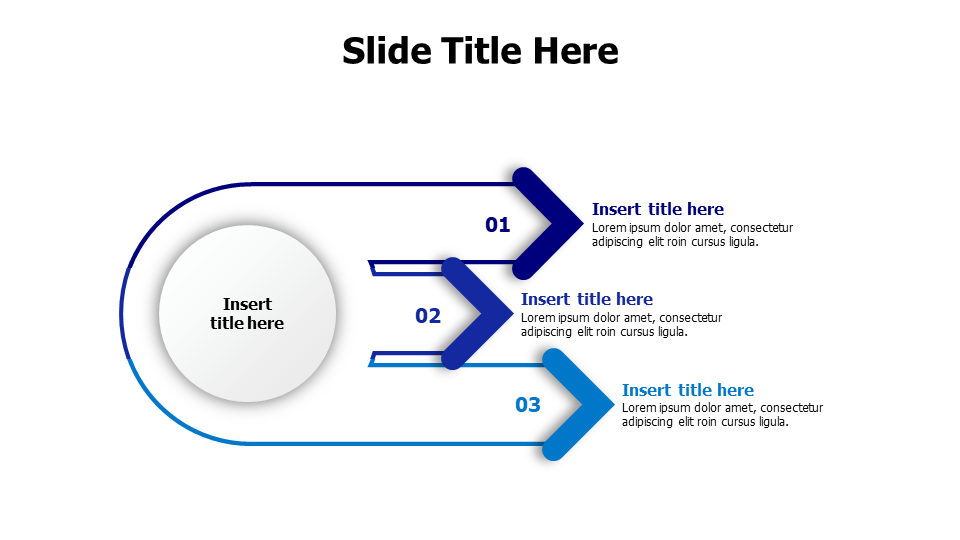 Slide Title Here

Insert title here

01

Insert title here
Lorem ipsum dolor amet, consectetur adipiscing elit roin cursus ligula.

02

Insert title here
Lorem ipsum dolor amet, consectetur adipiscing elit roin cursus ligula.

03

Insert title here
Lorem ipsum dolor amet, consectetur adipiscing elit roin cursus ligula.